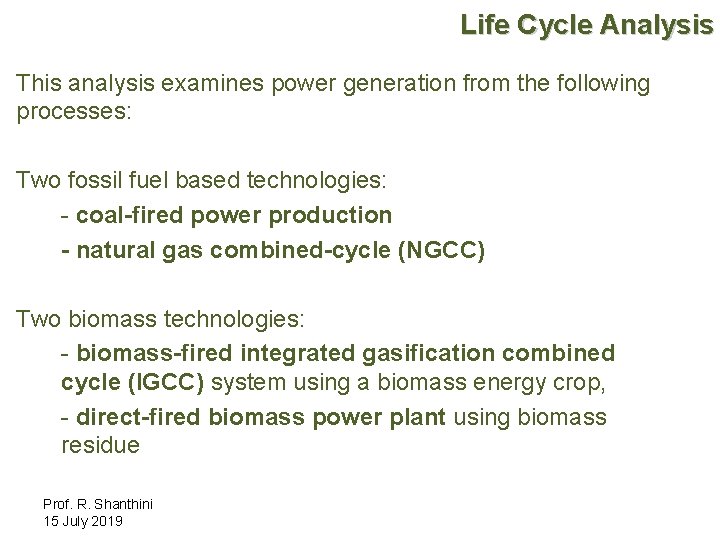 Life Cycle Analysis

This analysis examines power generation from the following processes:

Two fossil fuel based technologies:

- coal-fired power production

- natural gas combined-cycle (NGCC)

Two biomass technologies:

- biomass-fired integrated gasification combined cycle (IGCC) system using a biomass energy crop,

- direct-fired biomass power plant using biomass residue

Prof. R. Shanthini
15 July 2019